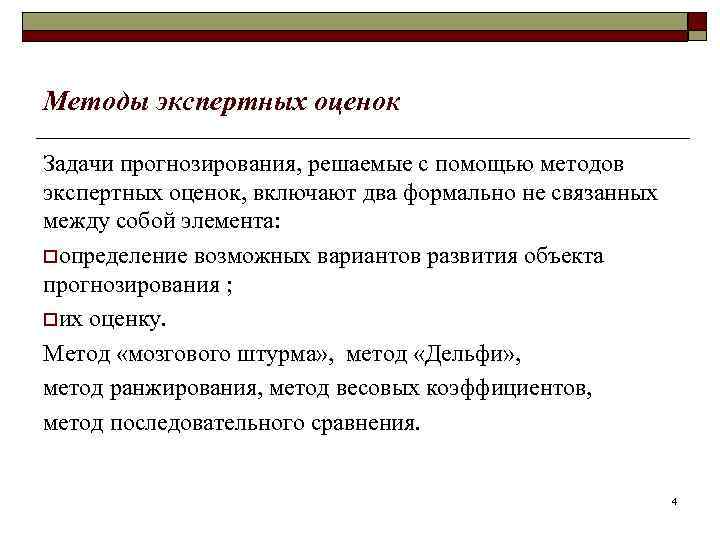 Методы экспертных оценок

Задачи прогнозирования, решаемые с помощью методов экспертных оценок, включают два формально не связанных между собой элемента:

определение возможных вариантов развития объекта прогнозирования ;

их оценку.

Метод «мозгового штурма», метод «Дельфи»,

метод ранжирования, метод весовых коэффициентов,

метод последовательного сравнения.

4